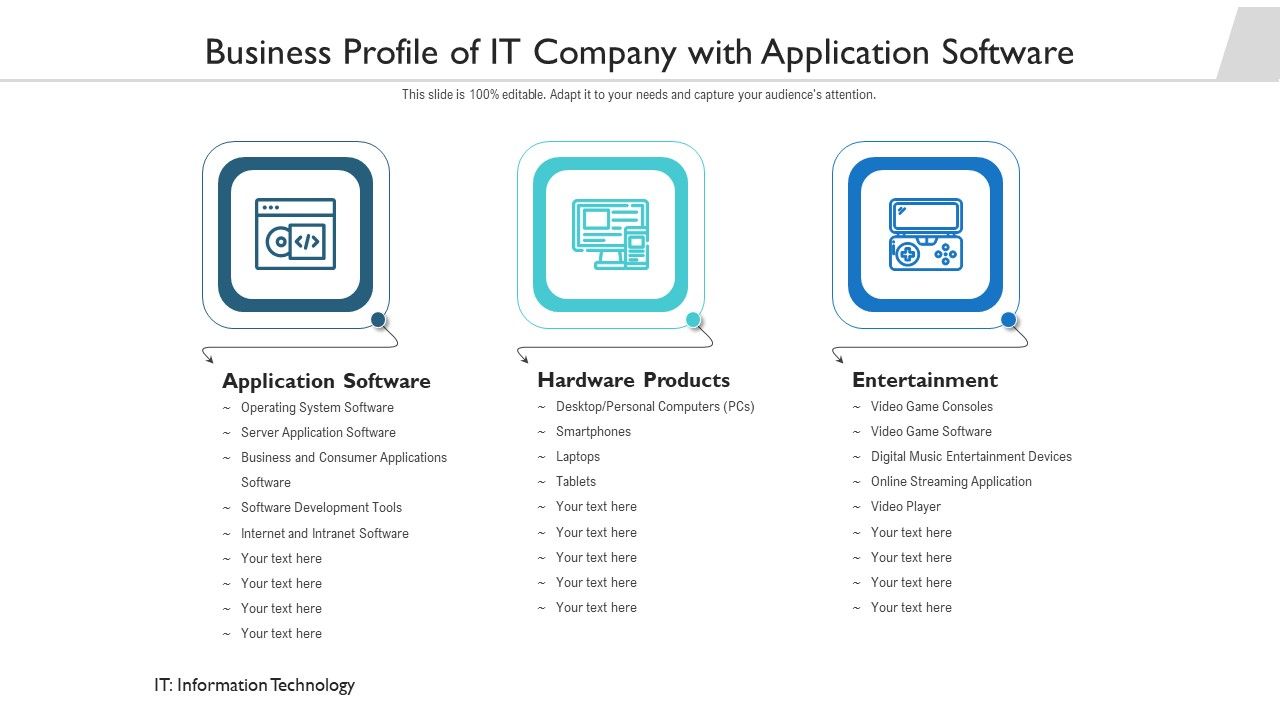 Business Profile of IT Company with Application Software

This slide is 100% editable. Adapt it to your needs and capture your audience's attention.

Application Software
~ Operating System Software
~ Server Application Software
~ Business and Consumer Applications Software
~ Software Development Tools
~ Internet and Intranet Software
~ Your text here
~ Your text here
~ Your text here
~ Your text here

Hardware Products
~ Desktop/Personal Computers (PCs)
~ Smartphones
~ Laptops
~ Tablets
~ Your text here
~ Your text here
~ Your text here
~ Your text here
~ Your text here

Entertainment
~ Video Game Consoles
~ Video Game Software
~ Digital Music Entertainment Devices
~ Online Streaming Application
~ Video Player
~ Your text here
~ Your text here
~ Your text here
~ Your text here

IT: Information Technology